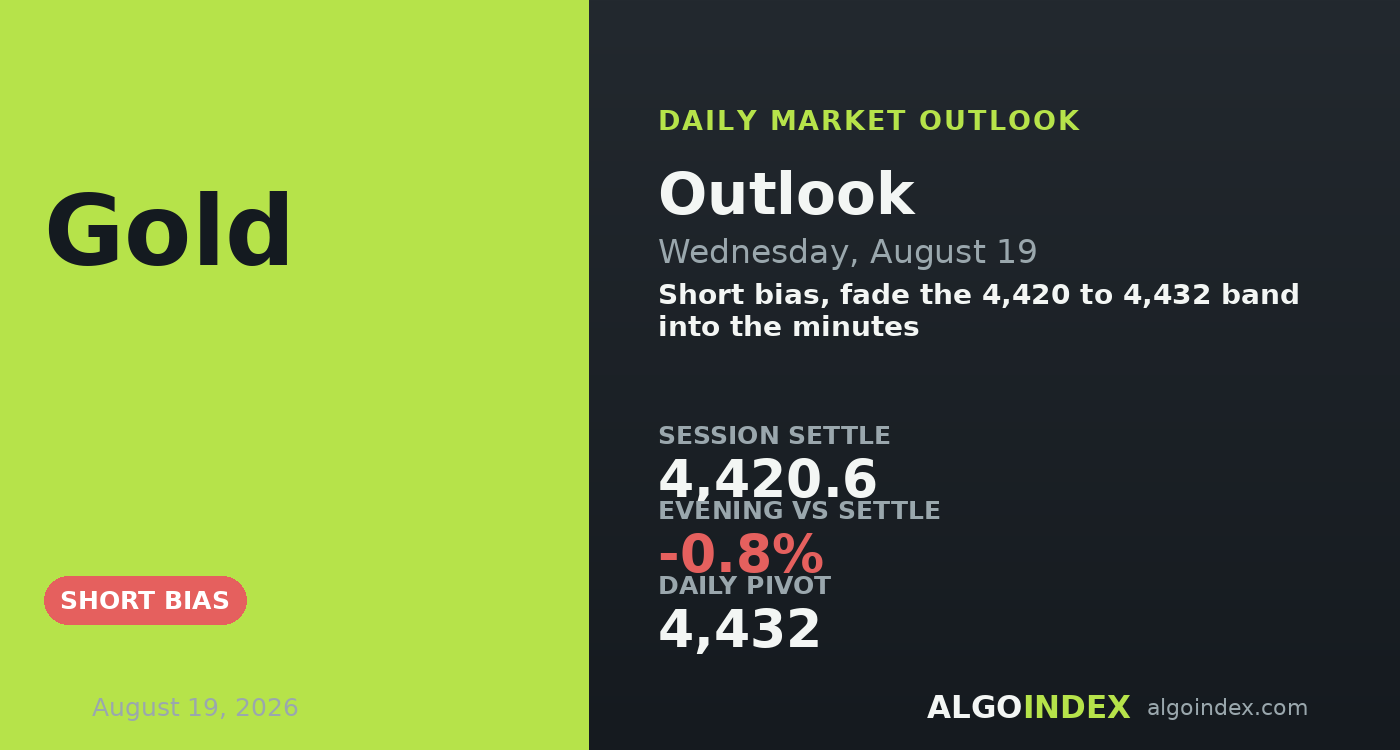 Gold

SHORT BIAS

August 19, 2026

DAILY MARKET OUTLOOK

Outlook

Wednesday, August 19

Short bias, fade the 4,420 to 4,432 band into the minutes

SESSION SETTLE

4,420.6

EVENING VS SETTLE

-0.8%

DAILY PIVOT

4,432

ALGOINDEX algoindex.com